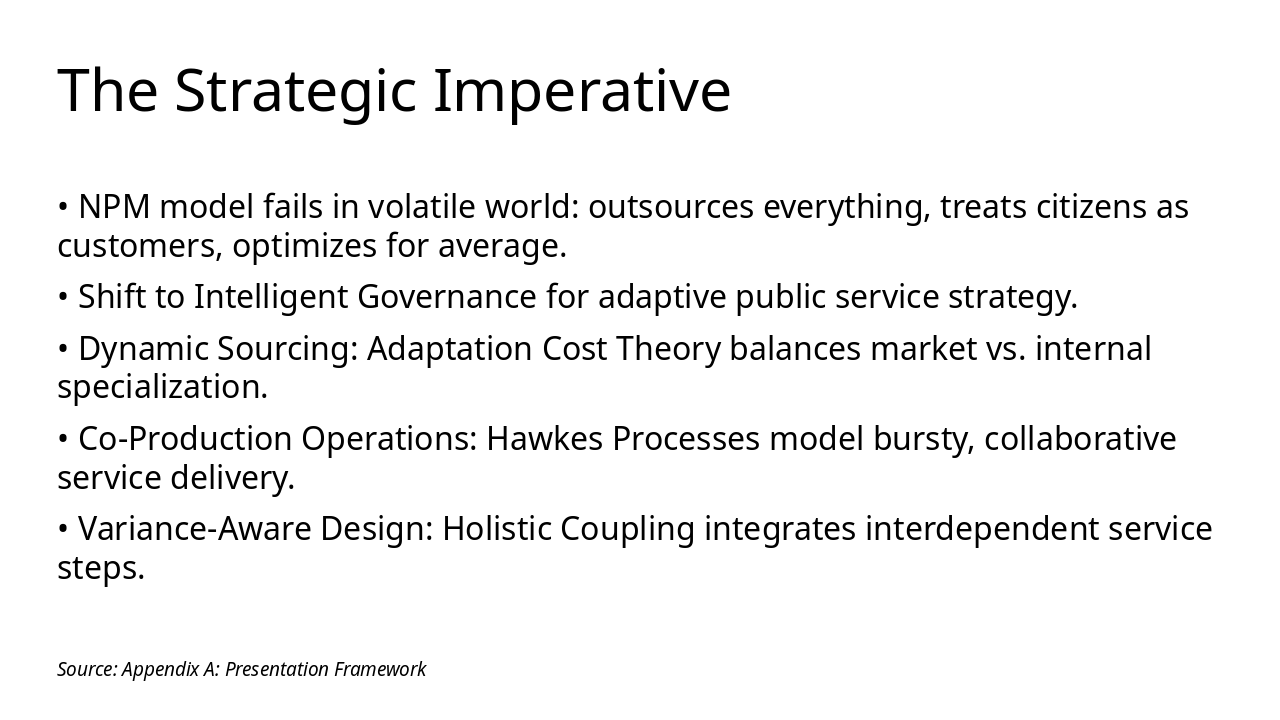 The Strategic Imperative

• NPM model fails in volatile world: outsources everything, treats citizens as customers, optimizes for average.

• Shift to Intelligent Governance for adaptive public service strategy.

• Dynamic Sourcing: Adaptation Cost Theory balances market vs. internal specialization.

• Co-Production Operations: Hawkes Processes model bursty, collaborative service delivery.

• Variance-Aware Design: Holistic Coupling integrates interdependent service steps.

Source: Appendix A: Presentation Framework